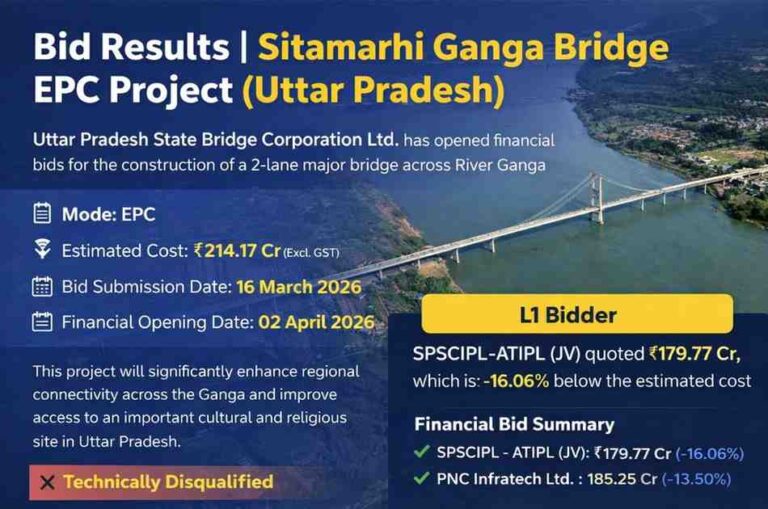 Bid Results | Sitamarhi Ganga Bridge EPC Project (Uttar Pradesh)

Uttar Pradesh State Bridge Corporation Ltd. has opened financial bids for the construction of a 2-lane major bridge across River Ganga

Mode: EPC

Estimated Cost: ₹214.17 Cr (Excl. GST)

Bid Submission Date: 16 March 2026

Financial Opening Date: 02 April 2026

This project will significantly enhance regional connectivity across the Ganga and improve access to an important cultural and religious site in Uttar Pradesh.

✕ Technically Disqualified

L1 Bidder

SPSCIPL-ATIPL (JV) quoted ₹179.77 Cr, which is: -16.06% below the estimated cost

Financial Bid Summary

✓ SPSCIPL - ATIPL (JV): ₹179.77 Cr (-16.06%)

✓ PNC Infratech Ltd. : 185.25 Cr (-13.50%)